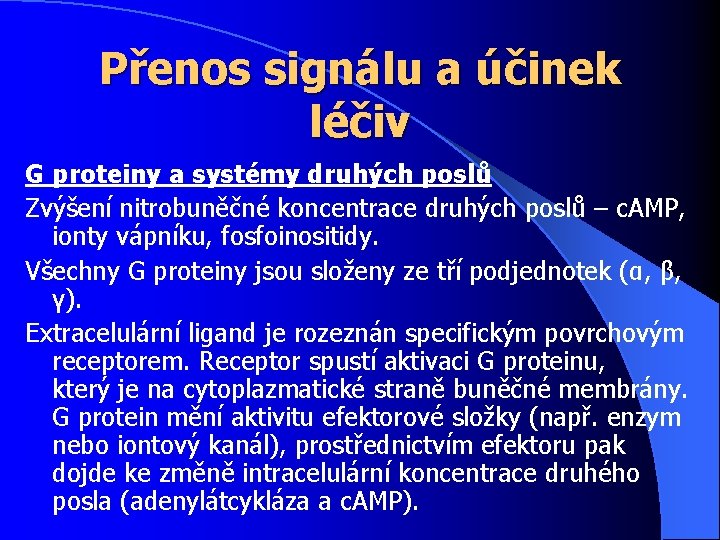 Přenos signálu a účinek léčiv

G proteiny a systémy druhých poslů

Zvýšení nitrobuněčné koncentrace druhých poslů – cAMP, ionty vápníku, fosfoinositidy.

Všechny G proteiny jsou složeny ze tří podjednotek (α, β, γ).

Extracelulární ligand je rozeznán specifickým povrchovým receptorem. Receptor spustí aktivaci G proteinu, který je na cytoplazmatické straně buněčné membrány. G protein mění aktivitu efektorové složky (např. enzym nebo iontový kanál), prostřednictvím efektoru pak dojde ke změně intracelulární koncentrace druhého posla (adenylátcykláza a cAMP).